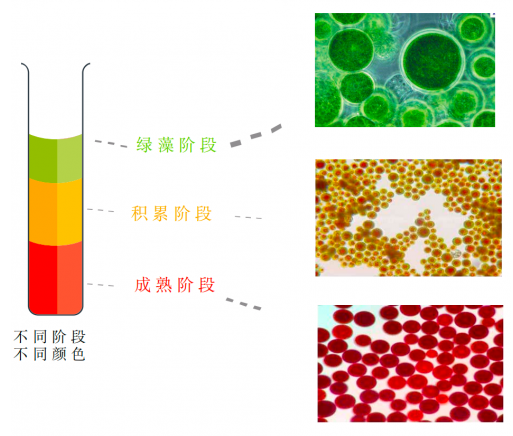 绿藻阶段

积累阶段

成熟阶段

不同阶段
不同颜色